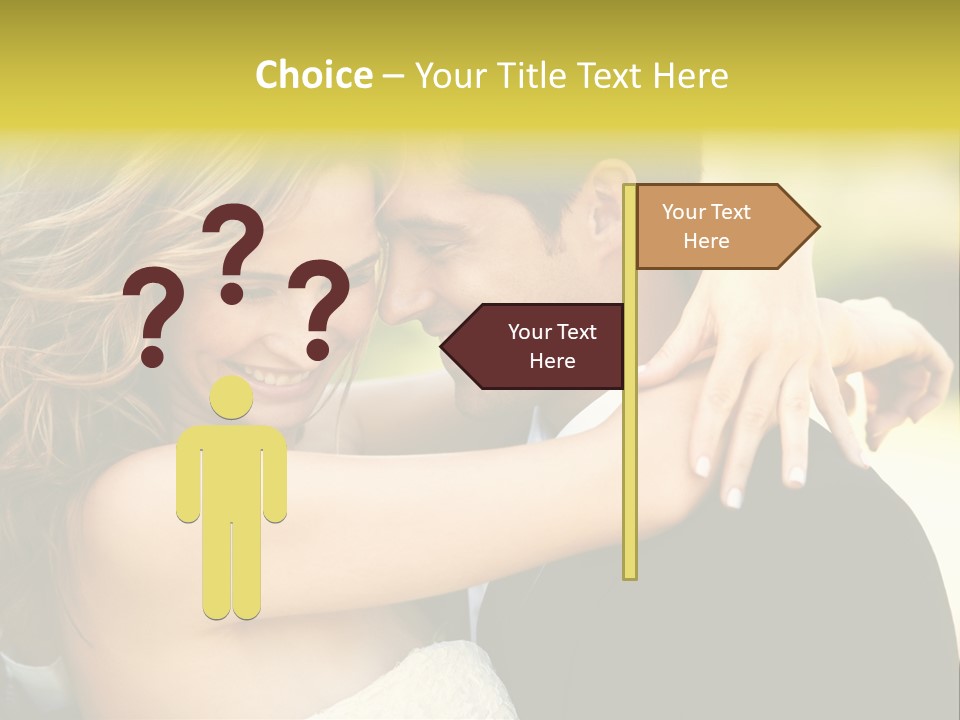 Choice – Your Title Text Here

? ? ?

Your Text Here

Your Text Here